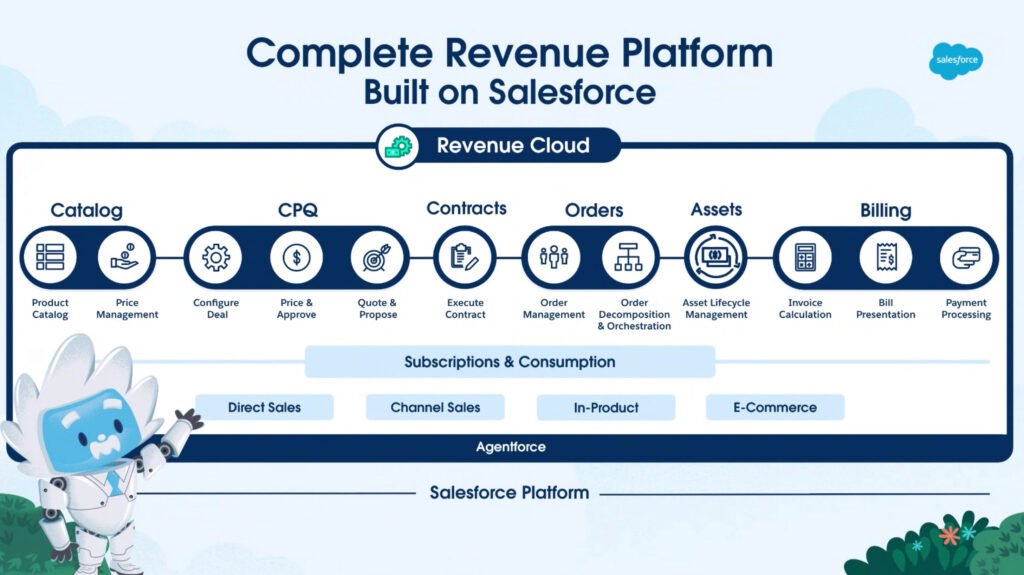 Complete Revenue Platform
Built on Salesforce

salesforce

Revenue Cloud

Catalog

Product Catalog

Price Management

CPQ

Configure Deal

Price & Approve

Quote & Propose

Contracts

Execute Contract

Orders

Order Management

Order Decomposition & Orchestration

Assets

Asset Lifecycle Management

Billing

Invoice Calculation

Bill Presentation

Payment Processing

Subscriptions & Consumption

Direct Sales

Channel Sales

In-Product

E-Commerce

Agentforce

Salesforce Platform